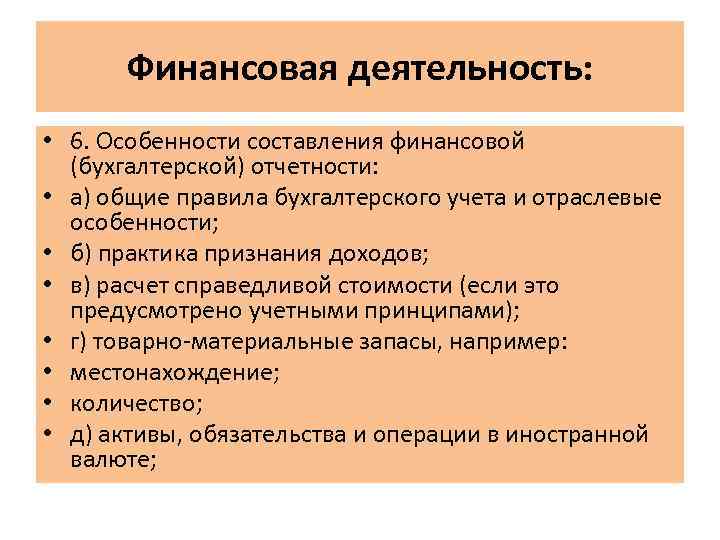 Финансовая деятельность:

• 6. Особенности составления финансовой (бухгалтерской) отчетности:
• а) общие правила бухгалтерского учета и отраслевые особенности;
• б) практика признания доходов;
• в) расчет справедливой стоимости (если это предусмотрено учетными принципами);
• г) товарно-материальные запасы, например:
• местонахождение;
• количество;
• д) активы, обязательства и операции в иностранной валюте;